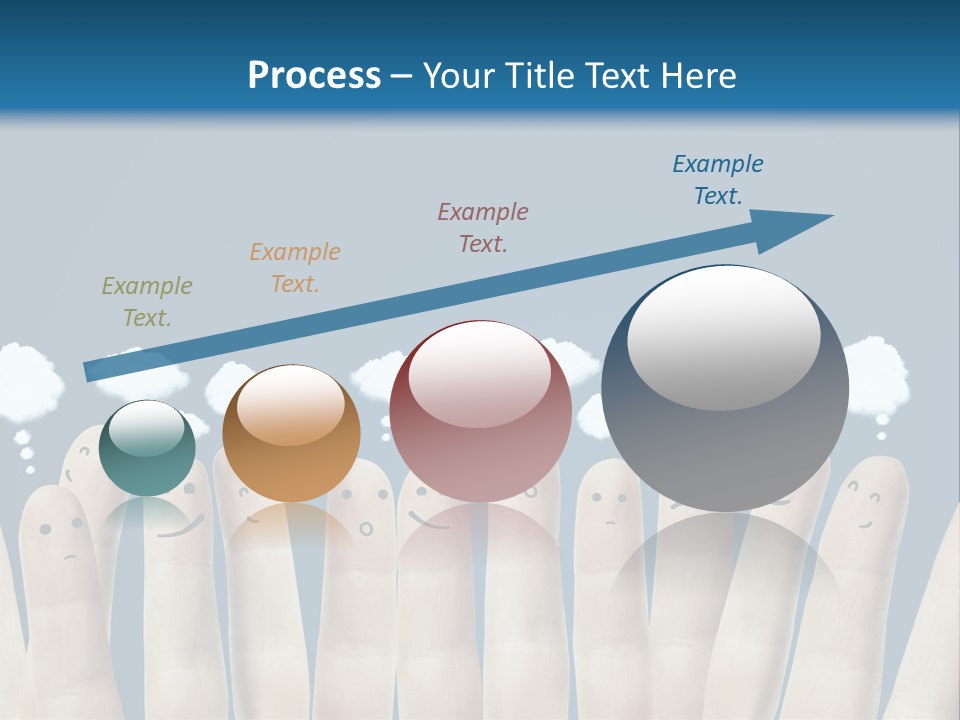 Process – Your Title Text Here

Example Text.

Example Text.

Example Text.

Example Text.